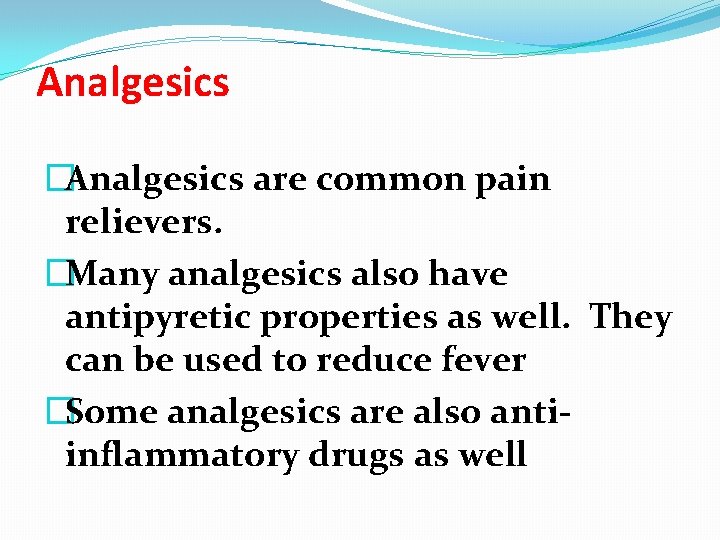 Analgesics

Analgesics are common pain relievers.

Many analgesics also have antipyretic properties as well. They can be used to reduce fever

Some analgesics are also anti-inflammatory drugs as well